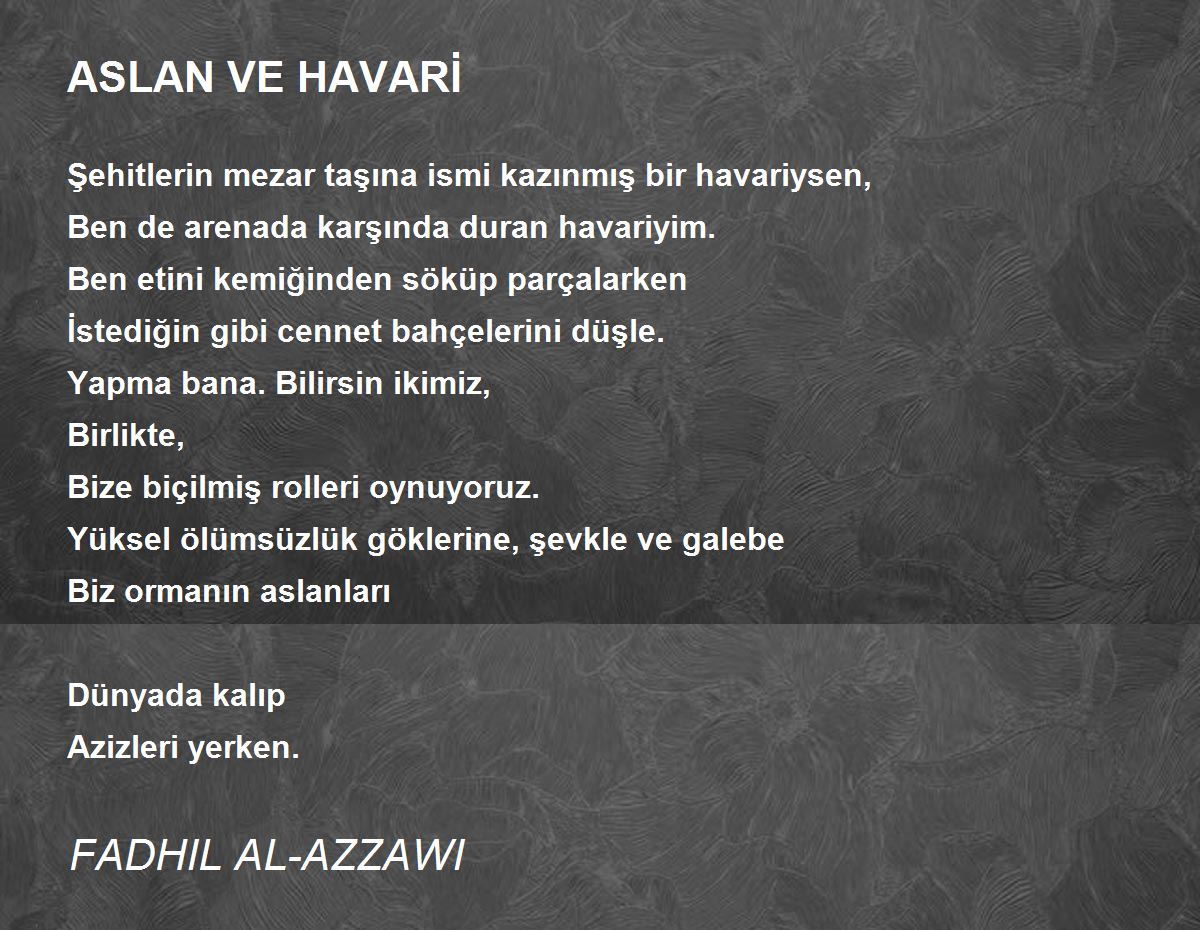 ASLAN VE HAVARİ

Şehitlerin mezar taşına ismi kazınmış bir havariysen,
Ben de arenada karşında duran havariyim.
Ben etini kemiğinden söküp parçalarken
İstediğin gibi cennet bahçelerini düşle.
Yapma bana. Bilirsin ikimiz,
Birlikte,
Bize biçilmiş rolleri oynuyoruz.
Yüksel ölümsüzlük göklerine, şevkle ve galebe
Biz ormanın aslanları

Dünyada kalıp
Azizleri yerken.

FADHIL AL-AZZAWI